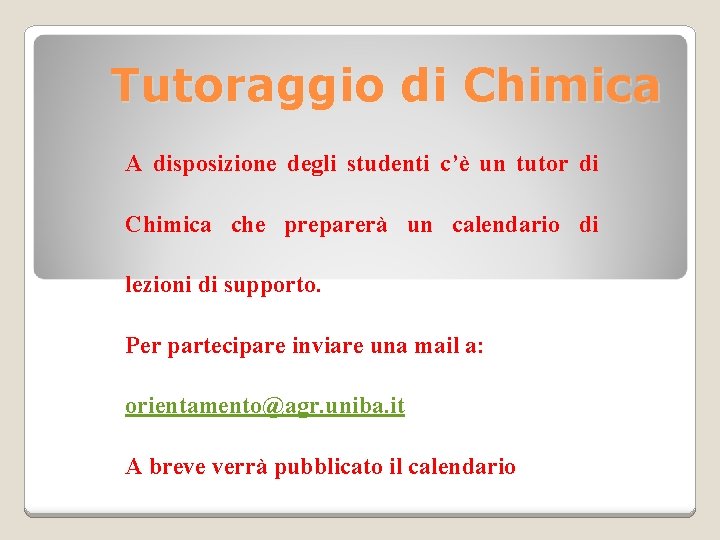 Tutoraggio di Chimica

A disposizione degli studenti c’è un tutor di Chimica che preparerà un calendario di lezioni di supporto.

Per partecipare inviare una mail a:

orientamento@agr.uniba.it

A breve verrà pubblicato il calendario